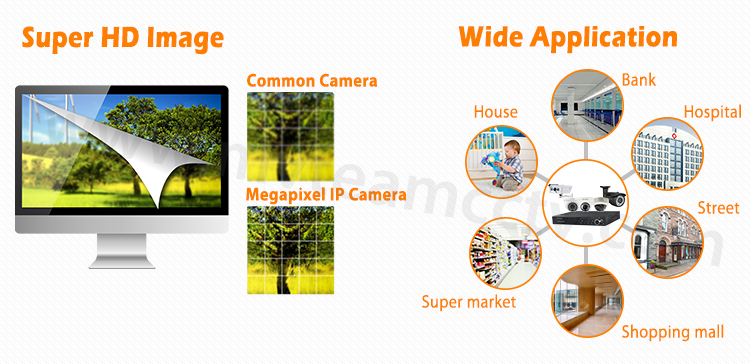 Super HD Image

Common Camera

Megapixel IP Camera

Wide Application

Bank

House

Hospital

Street

Super market

Shopping mall